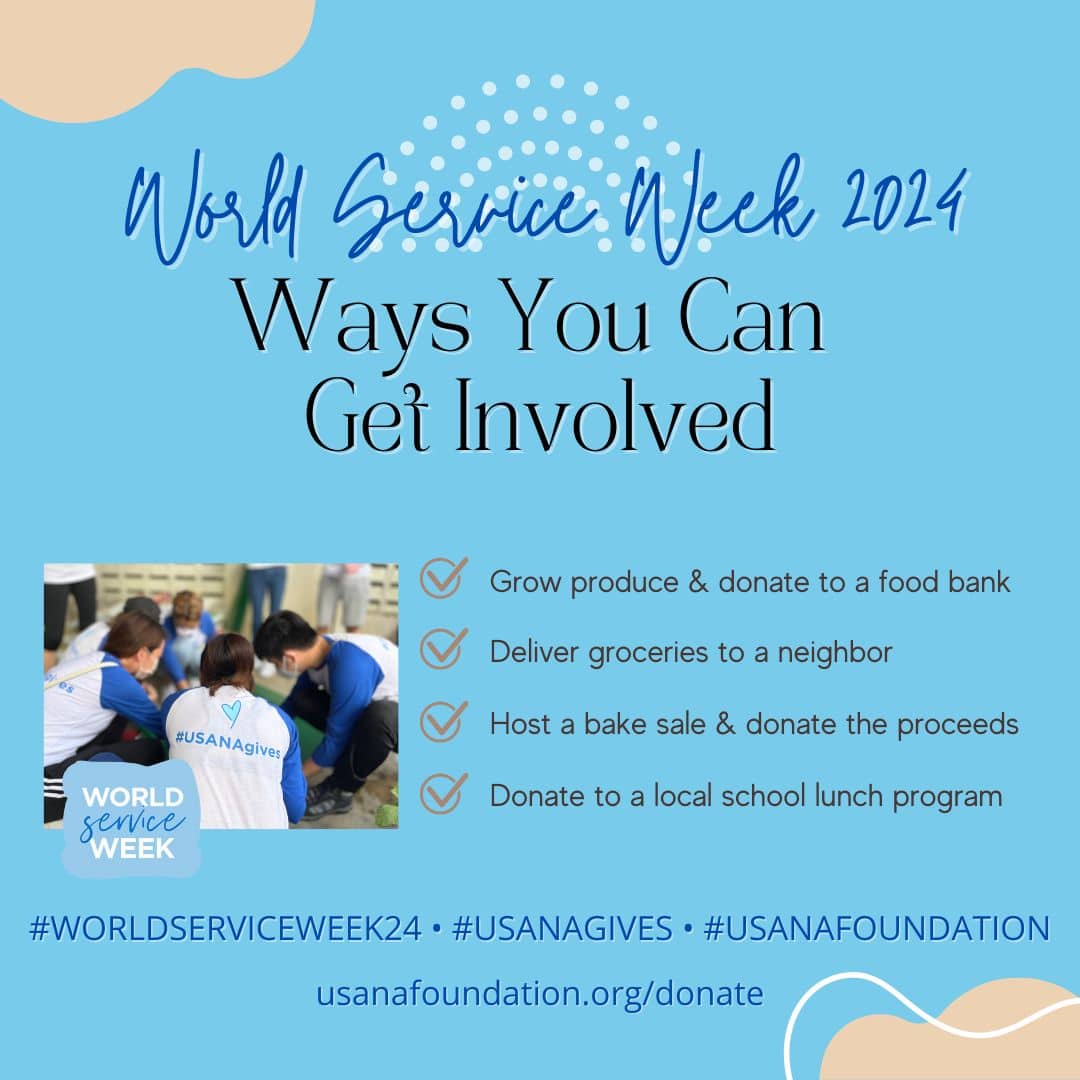 World Service Week 2024
Ways You Can Get Involved

#USANAgives

WORLD service WEEK

Grow produce & donate to a food bank
Deliver groceries to a neighbor
Host a bake sale & donate the proceeds
Donate to a local school lunch program

#WORLDSERVICEWEEK24 • #USANAGIVES • #USANAFOUNDATION
usanafoundation.org/donate